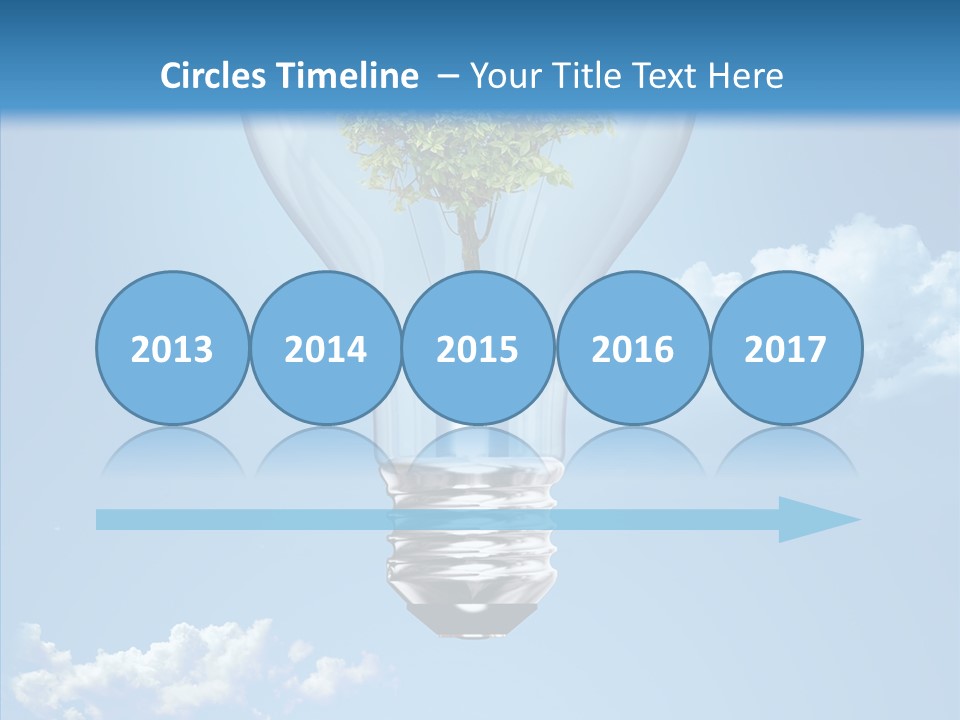 Circles Timeline – Your Title Text Here

2013

2014

2015

2016

2017